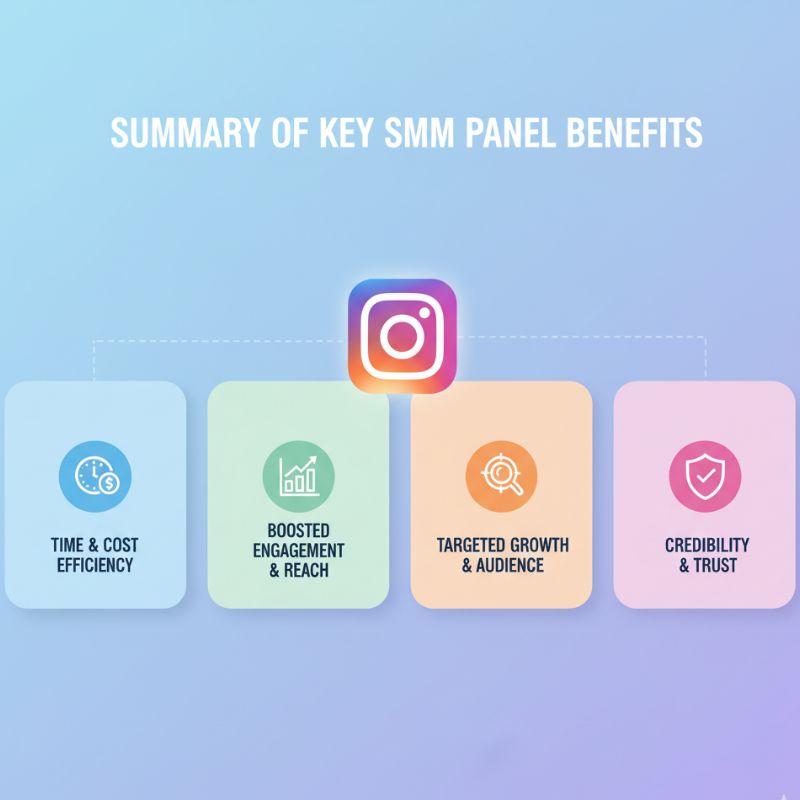 SUMMARY OF KEY SMM PANEL BENEFITS

TIME & COST EFFICIENCY

BOOSTED ENGAGEMENT & REACH

TARGETED GROWTH & AUDIENCE

CREDIBILITY & TRUST